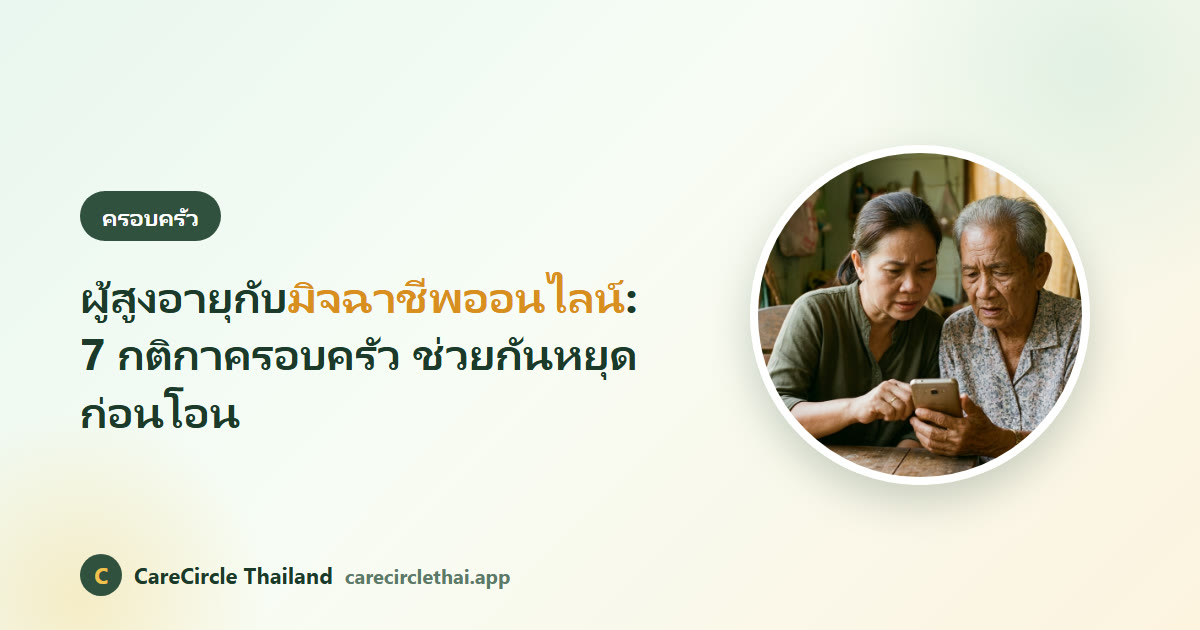 ครอบครัว

ผู้สูงอายุกับมิจฉาชีพออนไลน์: 7 กติกาครอบครัว ช่วยกันหยุดก่อนโอน

C CareCircle Thailand carecirclethai.app